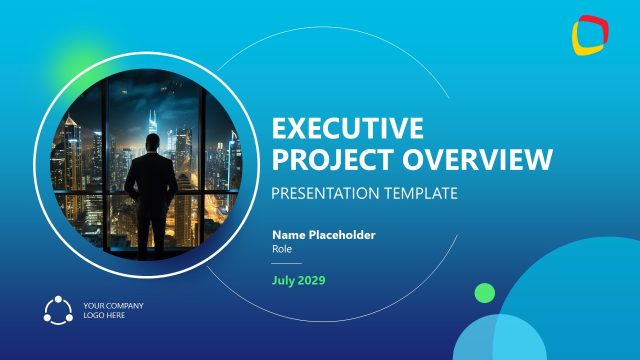 EXECUTIVE PROJECT OVERVIEW

PRESENTATION TEMPLATE

Name Placeholder
Role

July 2029

YOUR COMPANY LOGO HERE